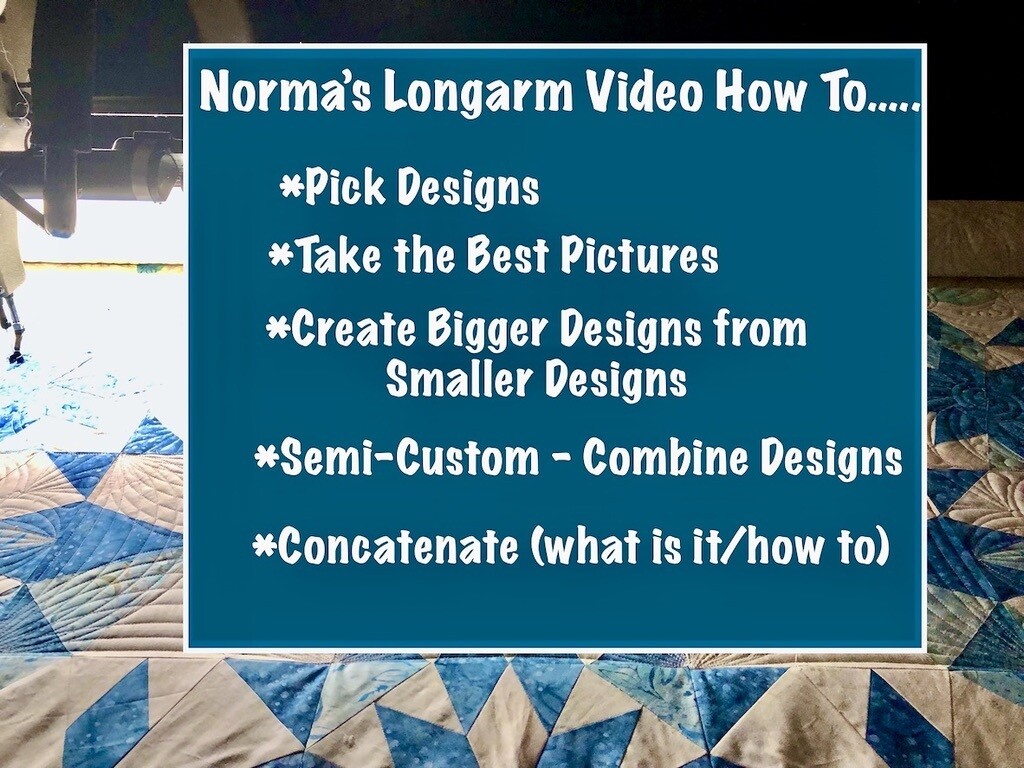 Norma's Longarm Video How To.....

*Pick Designs

*Take the Best Pictures

*Create Bigger Designs from Smaller Designs

*Semi-Custom - Combine Designs

*Concatenate (what is it/how to)